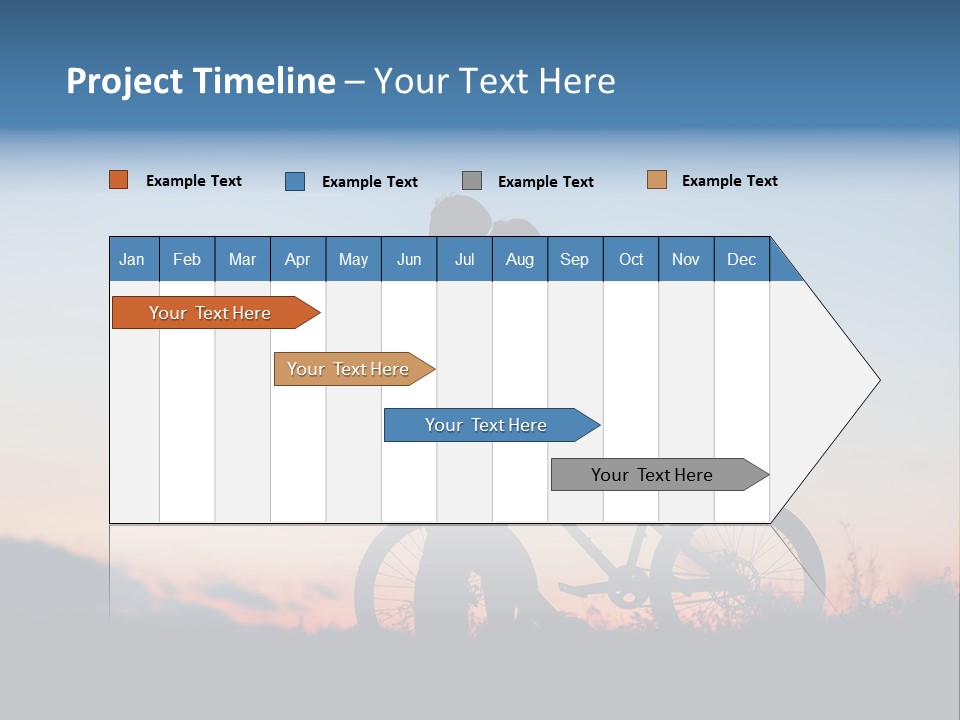 Project Timeline – Your Text Here

Example Text
Example Text
Example Text
Example Text

| Jan | Feb | Mar | Apr | May | Jun | Jul | Aug | Sep | Oct | Nov | Dec |
|---|---|---|---|---|---|---|---|---|---|---|---|

Your Text Here

Your Text Here

Your Text Here

Your Text Here